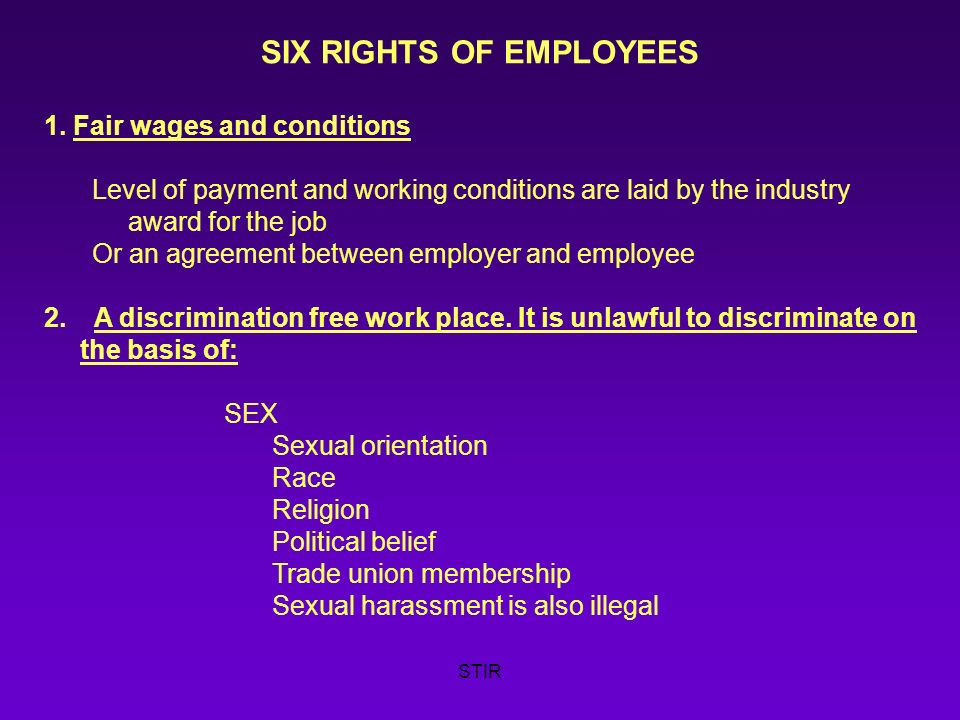 SIX RIGHTS OF EMPLOYEES

1. Fair wages and conditions

Level of payment and working conditions are laid by the industry award for the job
Or an agreement between employer and employee

2. A discrimination free work place. It is unlawful to discriminate on the basis of:

SEX
Sexual orientation
Race
Religion
Political belief
Trade union membership
Sexual harassment is also illegal

STIR